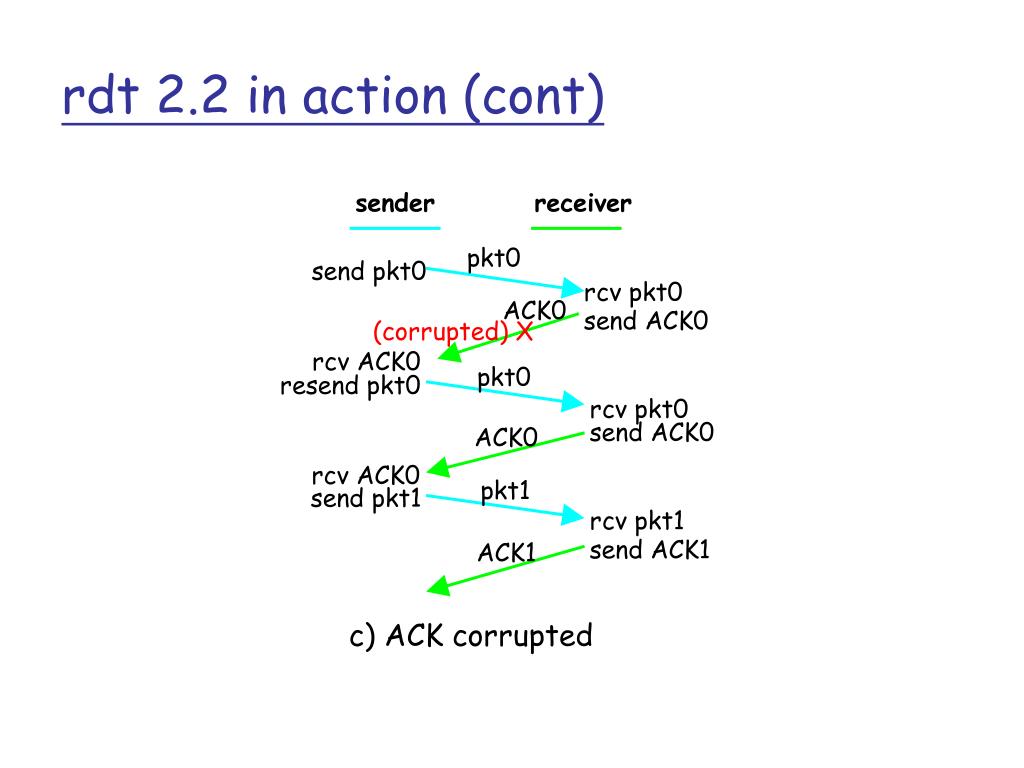 rdt 2.2 in action (cont)

sender

receiver

send pkt0

pkt0

rcv pkt0
send ACK0

ACK0

(corrupted) X

rcv ACK0
resend pkt0

pkt0

rcv pkt0
send ACK0

ACK0

rcv ACK0
send pkt1

pkt1

rcv pkt1
send ACK1

ACK1

c) ACK corrupted